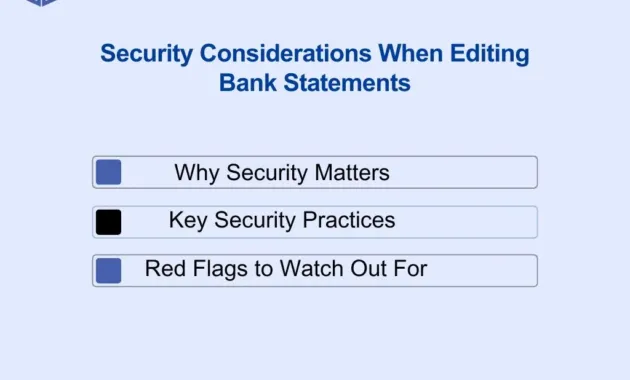 Security Considerations When Editing Bank Statements

Why Security Matters

Key Security Practices

Red Flags to Watch Out For